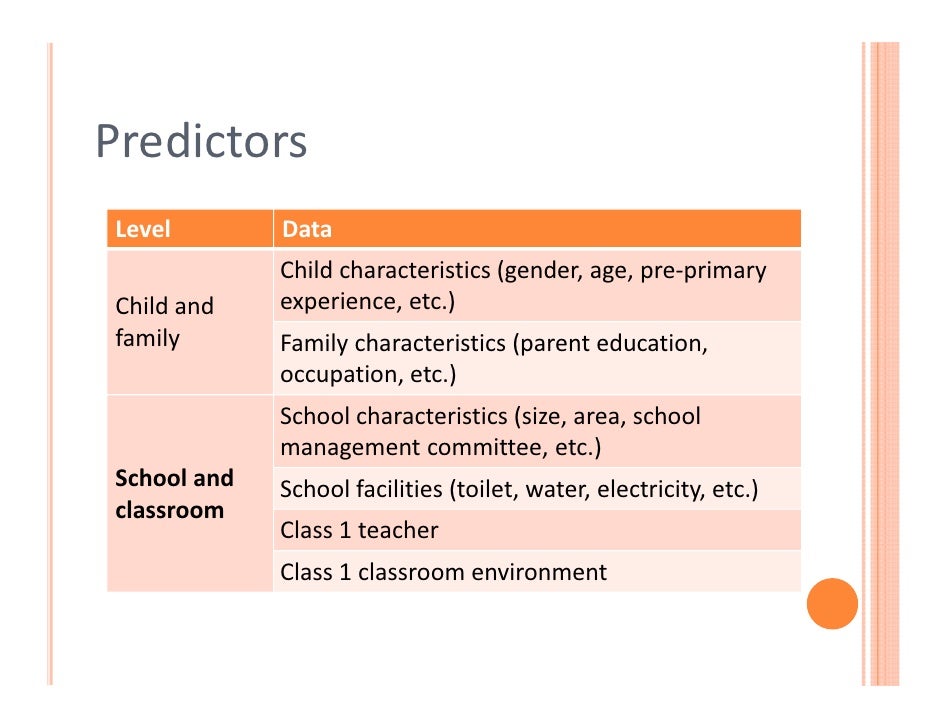 Predictors

| Level | Data |
|---|---|
| Child and family | Child characteristics (gender, age, pre-primary experience, etc.) |
| | Family characteristics (parent education, occupation, etc.) |
| **School and classroom** | School characteristics (size, area, school management committee, etc.) |
| | School facilities (toilet, water, electricity, etc.) |
| | Class 1 teacher |
| | Class 1 classroom environment |